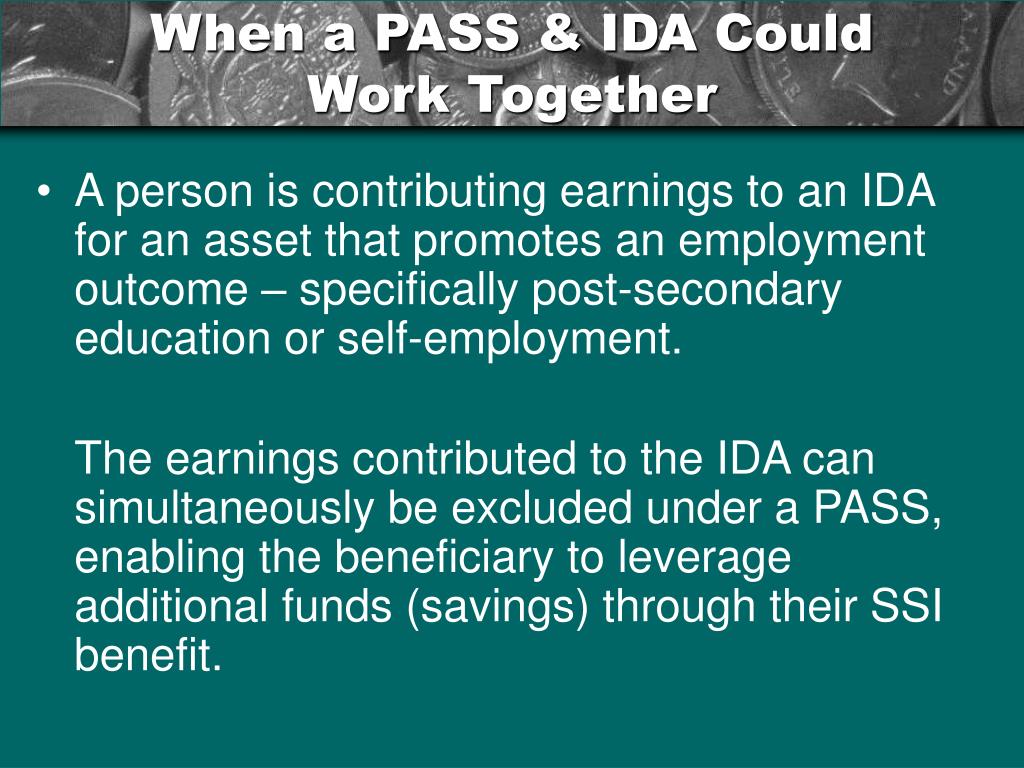 When a PASS & IDA Could Work Together

• A person is contributing earnings to an IDA for an asset that promotes an employment outcome – specifically post-secondary education or self-employment.

The earnings contributed to the IDA can simultaneously be excluded under a PASS, enabling the beneficiary to leverage additional funds (savings) through their SSI benefit.